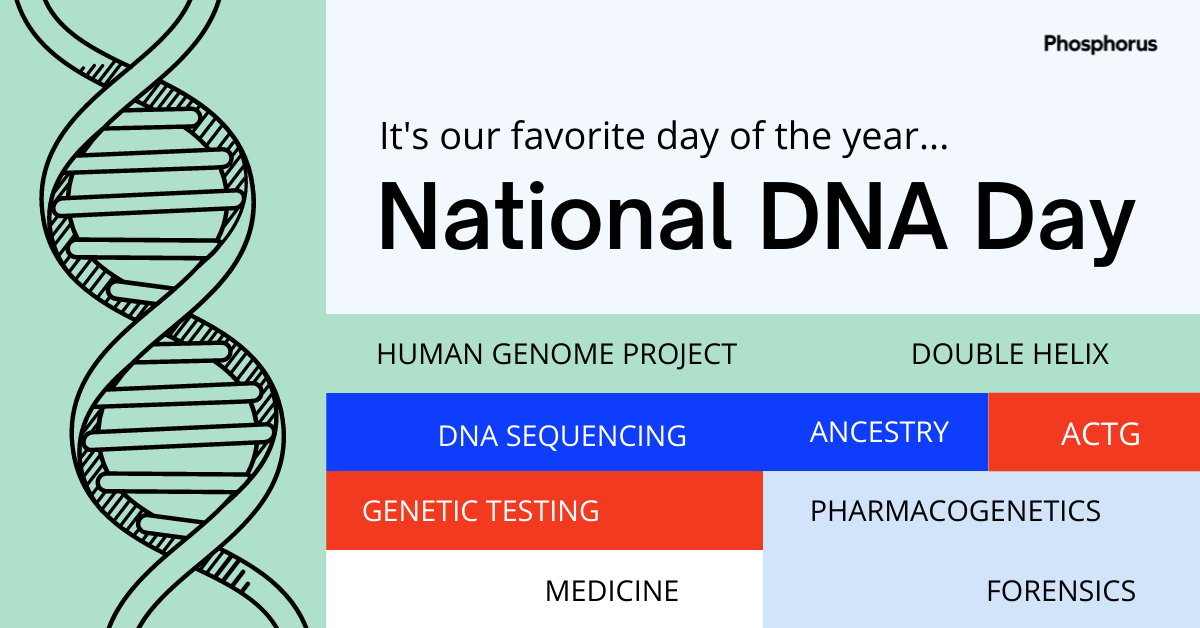 Phosphorus

It's our favorite day of the year...

National DNA Day

HUMAN GENOME PROJECT

DOUBLE HELIX

DNA SEQUENCING

ANCESTRY

ACTG

GENETIC TESTING

PHARMACOGENETICS

MEDICINE

FORENSICS